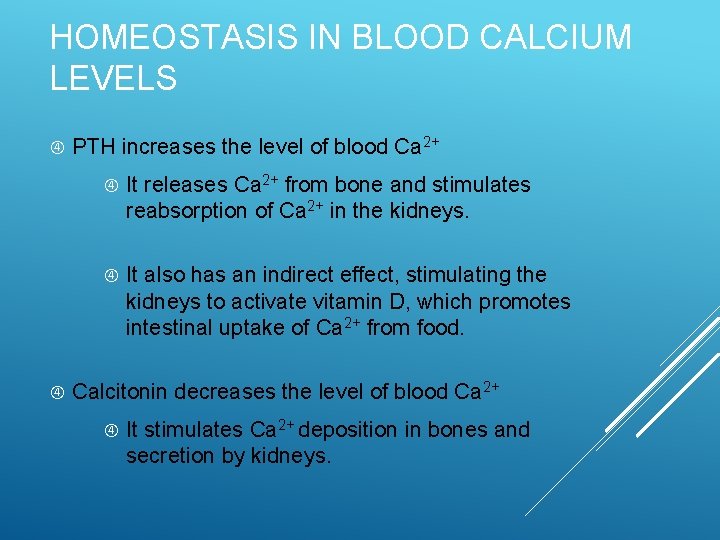 HOMEOSTASIS IN BLOOD CALCIUM LEVELS

④ PTH increases the level of blood $Ca^{2+}$

④ It releases $Ca^{2+}$ from bone and stimulates reabsorption of $Ca^{2+}$ in the kidneys.

④ It also has an indirect effect, stimulating the kidneys to activate vitamin D, which promotes intestinal uptake of $Ca^{2+}$ from food.

④ Calcitonin decreases the level of blood $Ca^{2+}$

④ It stimulates $Ca^{2+}$ deposition in bones and secretion by kidneys.